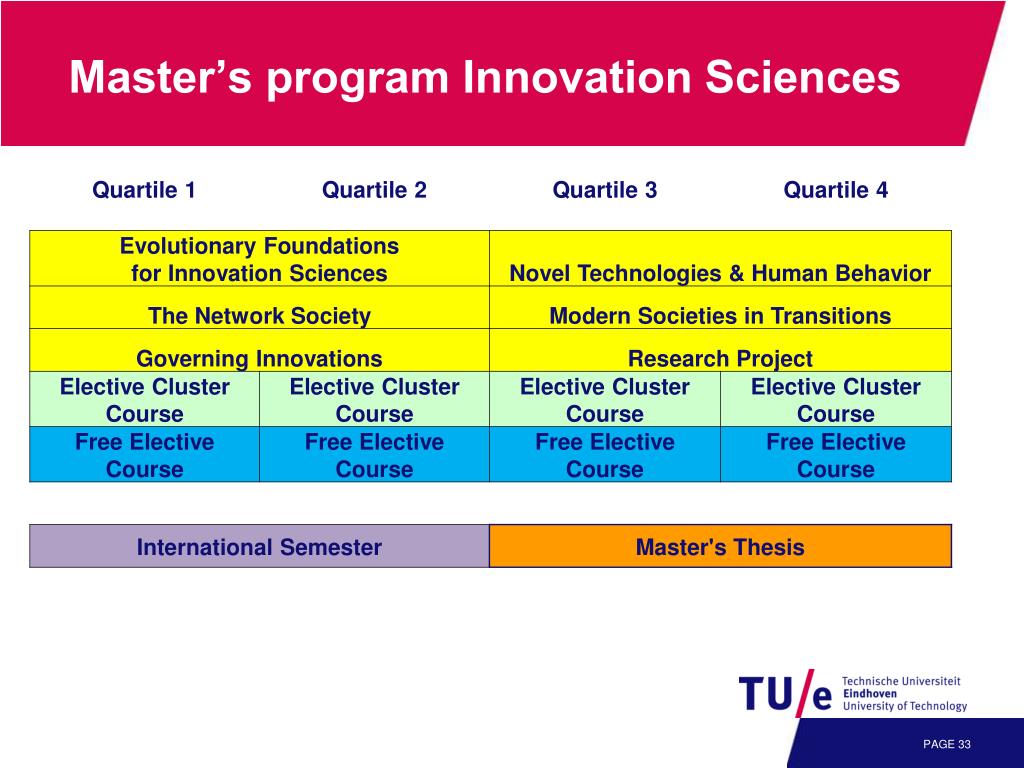 Master's program Innovation Sciences

| Quartile 1 | Quartile 2 | Quartile 3 | Quartile 4 |
|---|---|---|---|
| Evolutionary Foundations for Innovation Sciences | | Novel Technologies & Human Behavior | |
| The Network Society | | Modern Societies in Transitions | |
| Governing Innovations | | Research Project | |
| Elective Cluster Course | Elective Cluster Course | Elective Cluster Course | Elective Cluster Course |
| Free Elective Course | Free Elective Course | Free Elective Course | Free Elective Course |

| International Semester | Master's Thesis |
|---|---|

TU/e Technische Universiteit Eindhoven University of Technology

PAGE 33